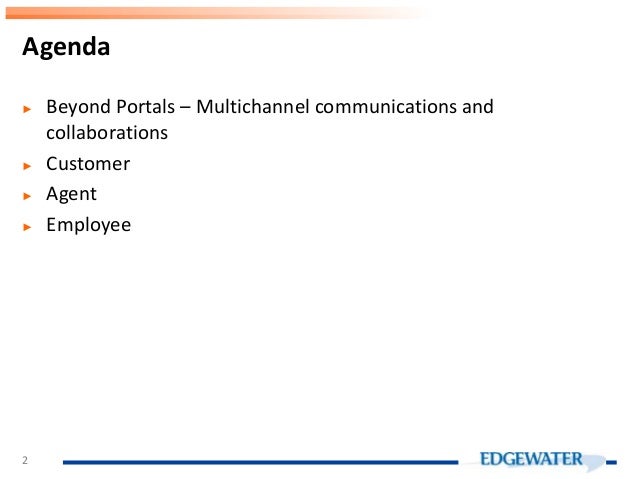 Agenda

► Beyond Portals – Multichannel communications and collaborations
► Customer
► Agent
► Employee

2

EDGEWATER